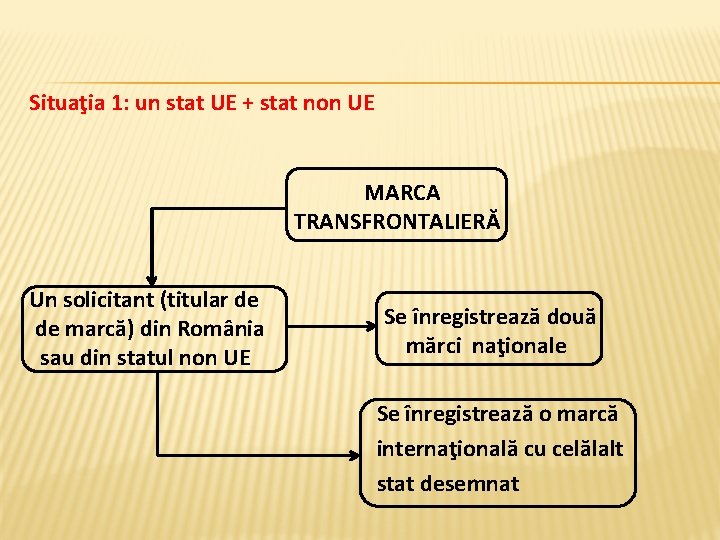 Situaţia 1: un stat UE + stat non UE

MARCA TRANSFRONTALIERĂ

Un solicitant (titular de de marcă) din România sau din statul non UE

Se înregistrează două mărci naţionale

Se înregistrează o marcă internaţională cu celălalt stat desemnat